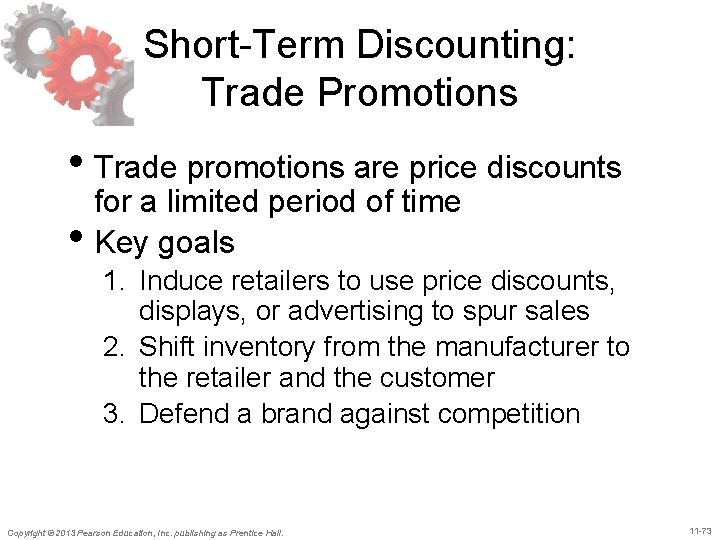 Short-Term Discounting: Trade Promotions

• Trade promotions are price discounts for a limited period of time
• Key goals
1. Induce retailers to use price discounts, displays, or advertising to spur sales
2. Shift inventory from the manufacturer to the retailer and the customer
3. Defend a brand against competition

Copyright © 2013 Pearson Education, Inc. publishing as Prentice Hall.

11-73